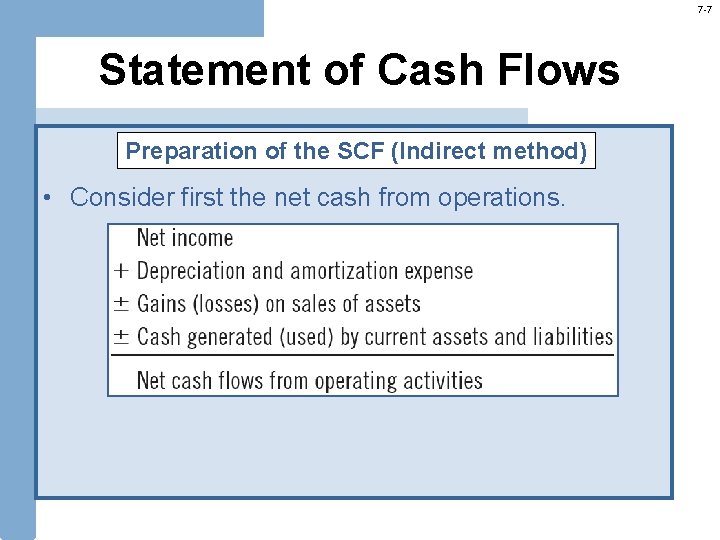 7-7

Statement of Cash Flows

Preparation of the SCF (Indirect method)

• Consider first the net cash from operations.

Net income
+ Depreciation and amortization expense
± Gains (losses) on sales of assets
± Cash generated (used) by current assets and liabilities

Net cash flows from operating activities